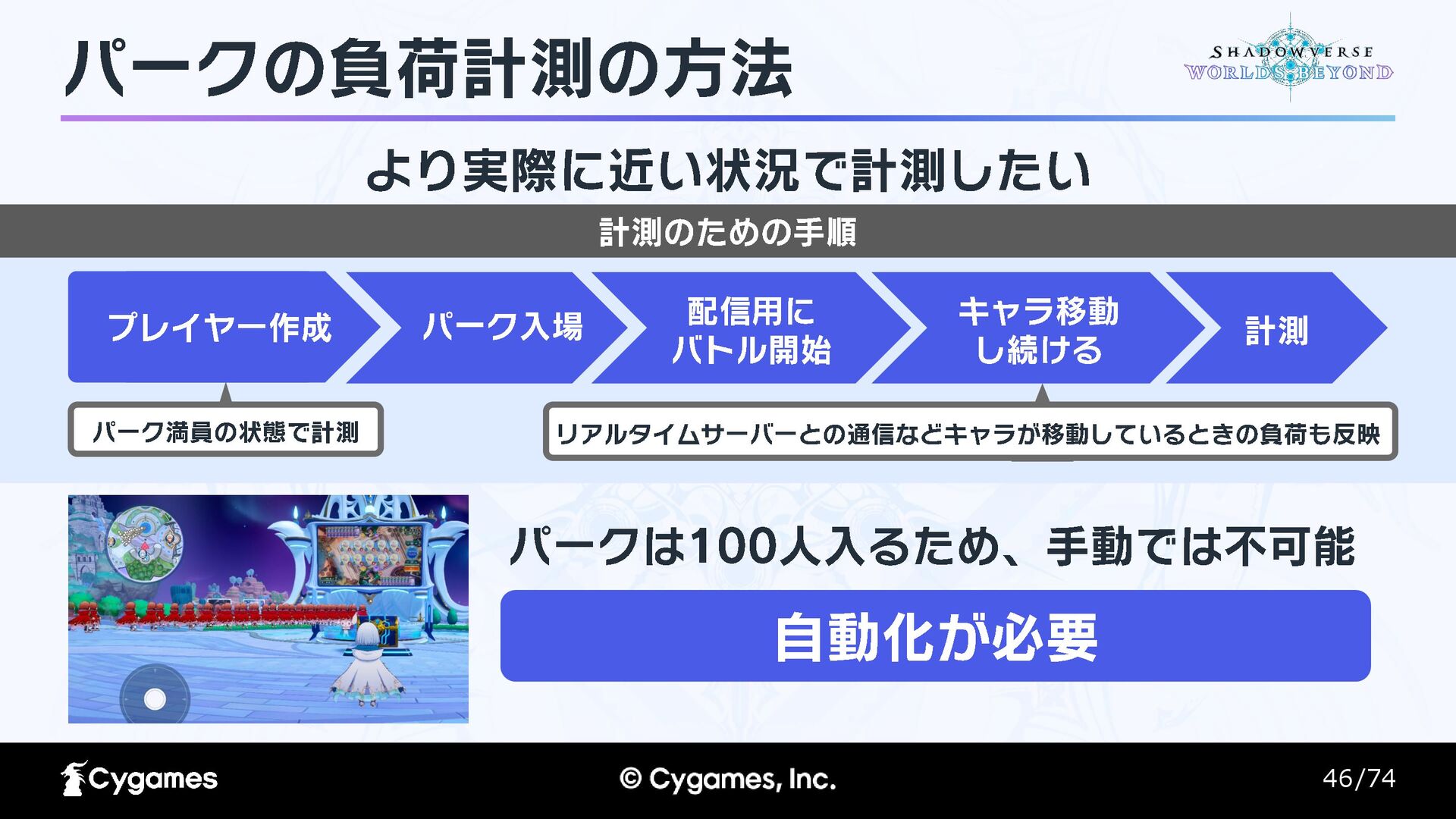 パークの負荷計測の方法

SHADOWVERSE WORLDS BEYOND

より実際に近い状況で計測したい

計測のための手順

プレイヤー作成

パーク入場

配信用にバトル開始

キャラ移動し続ける

計測

パーク満員の状態で計測

リアルタイムサーバーとの通信などキャラが移動しているときの負荷も反映

パークは100人入るため、手動では不可能

自動化が必要

Cygames

© Cygames, Inc.

46/74